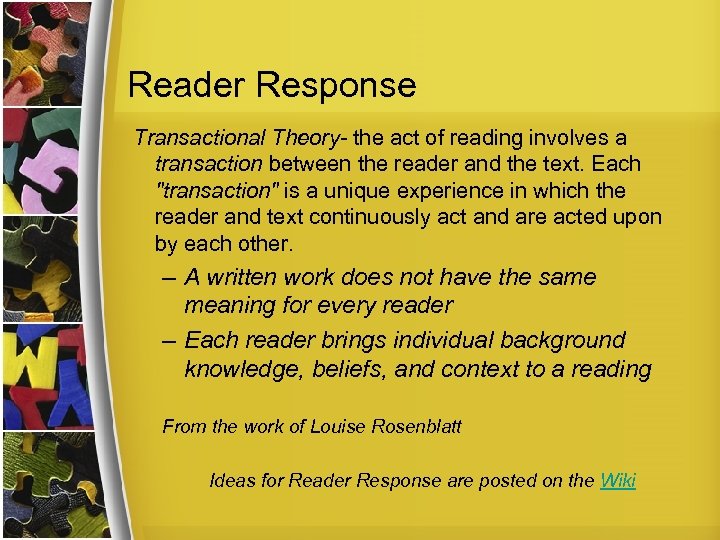 Reader Response

Transactional Theory- the act of reading involves a transaction between the reader and the text. Each "transaction" is a unique experience in which the reader and text continuously act and are acted upon by each other.

– A written work does not have the same meaning for every reader

– Each reader brings individual background knowledge, beliefs, and context to a reading

From the work of Louise Rosenblatt

Ideas for Reader Response are posted on the Wiki